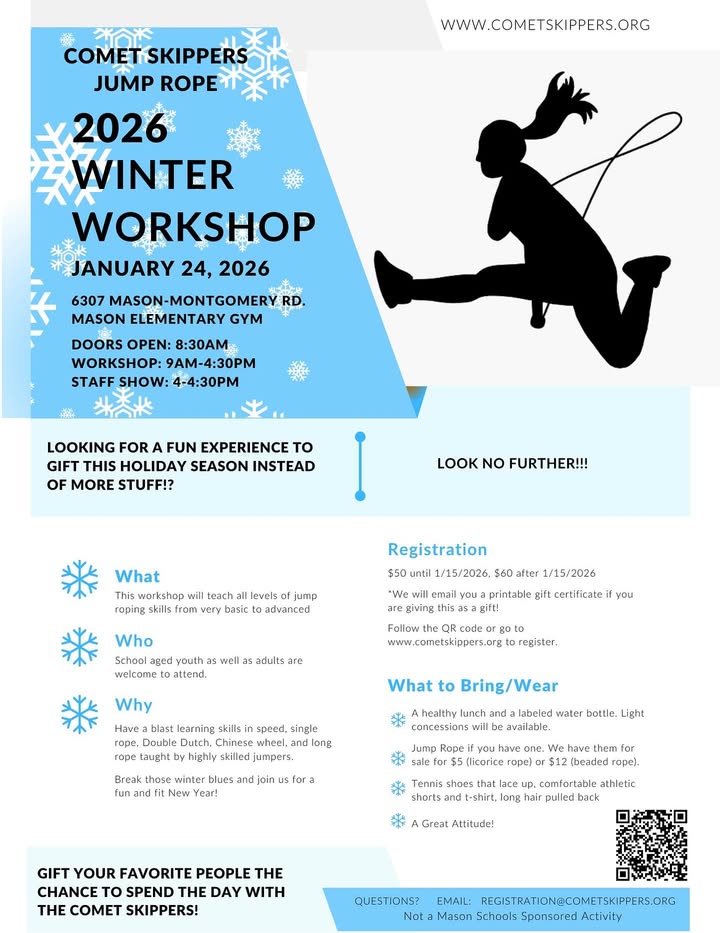 WWW.COMETSKIPPERS.ORG

COMET SKIPPERS JUMP ROPE

2026 WINTER WORKSHOP

JANUARY 24, 2026

6307 MASON-MONTGOMERY RD.
MASON ELEMENTARY GYM

DOORS OPEN: 8:30AM
WORKSHOP: 9AM-4:30PM
STAFF SHOW: 4-4:30PM

LOOKING FOR A FUN EXPERIENCE TO GIFT THIS HOLIDAY SEASON INSTEAD OF MORE STUFF!?

LOOK NO FURTHER!!!

What
This workshop will teach all levels of jump roping skills from very basic to advanced

Who
School aged youth as well as adults are welcome to attend.

Why
Have a blast learning skills in speed, single rope, Double Dutch, Chinese wheel, and long rope taught by highly skilled jumpers.

Break those winter blues and join us for a fun and fit New Year!

Registration
$50 until 1/15/2026, $60 after 1/15/2026

*We will email you a printable gift certificate if you are giving this as a gift!

Follow the QR code or go to www.cometskippers.org to register.

What to Bring/Wear
A healthy lunch and a labeled water bottle. Light concessions will be available.

Jump Rope if you have one. We have them for sale for $5 (licorice rope) or $12 (beaded rope).

Tennis shoes that lace up, comfortable athletic shorts and t-shirt, long hair pulled back

A Great Attitude!

GIFT YOUR FAVORITE PEOPLE THE CHANCE TO SPEND THE DAY WITH THE COMET SKIPPERS!

QUESTIONS? EMAIL: REGISTRATION@COMETSKIPPERS.ORG
Not a Mason Schools Sponsored Activity